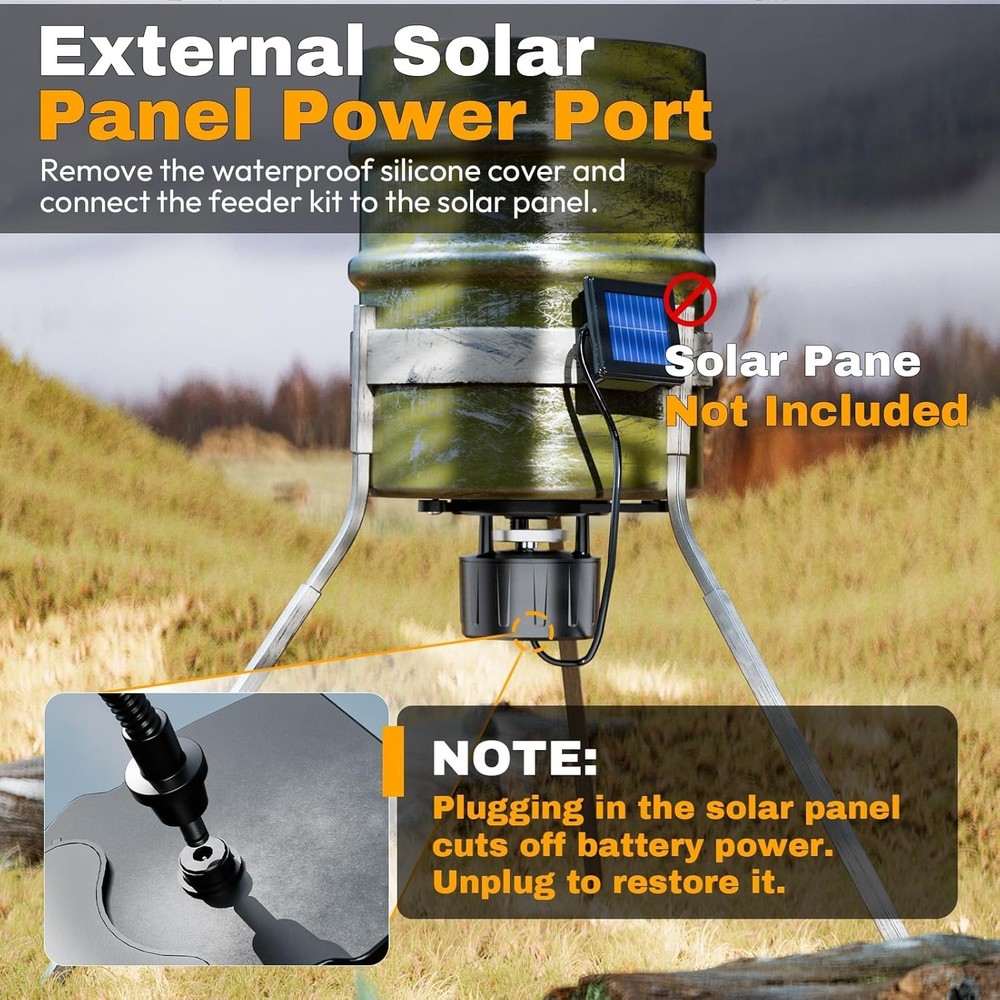 External Solar Panel Power Port

Remove the waterproof silicone cover and connect the feeder kit to the solar panel.

Solar Pane
Not Included

NOTE:
Plugging in the solar panel cuts off battery power. Unplug to restore it.